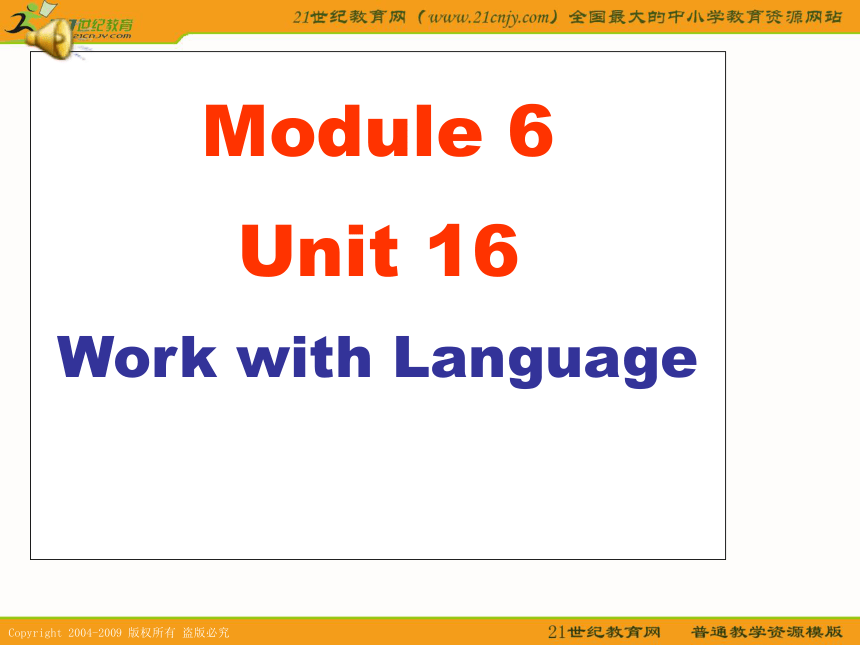 21世纪教育
21cnjy.com

21世纪教育网（www.21cnjy.com）全国最大的中小学教育资源网站

Module 6

Unit 16

Work with Language

Copyright 2004-2009 版权所有 盗版必究

21世纪教育网　普通教学资源模版